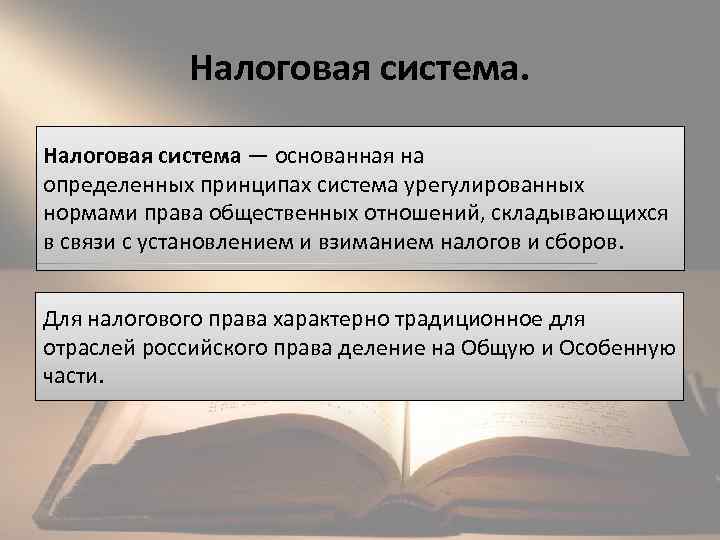 Налоговая система.

Налоговая система — основанная на определенных принципах система урегулированных нормами права общественных отношений, складывающихся в связи с установлением и взиманием налогов и сборов.

Для налогового права характерно традиционное для отраслей российского права деление на Общую и Особенную части.